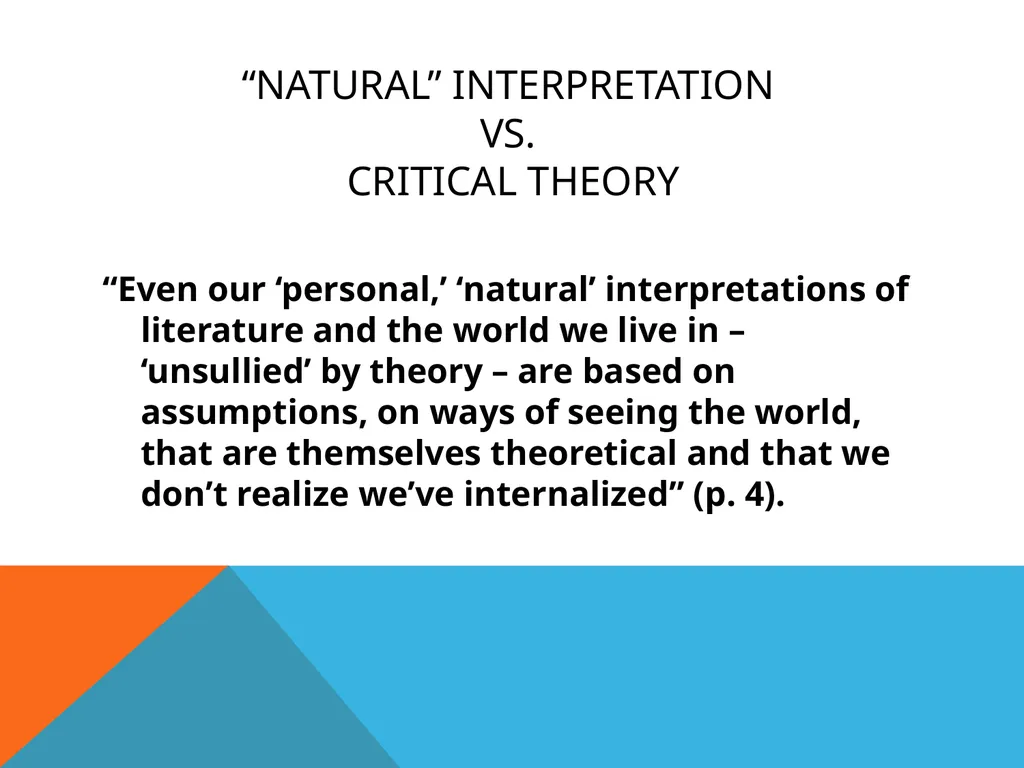 “NATURAL” INTERPRETATION
VS.
CRITICAL THEORY

“Even our ‘personal,’ ‘natural’ interpretations of literature and the world we live in – ‘unsullied’ by theory – are based on assumptions, on ways of seeing the world, that are themselves theoretical and that we don’t realize we’ve internalized” (p. 4).